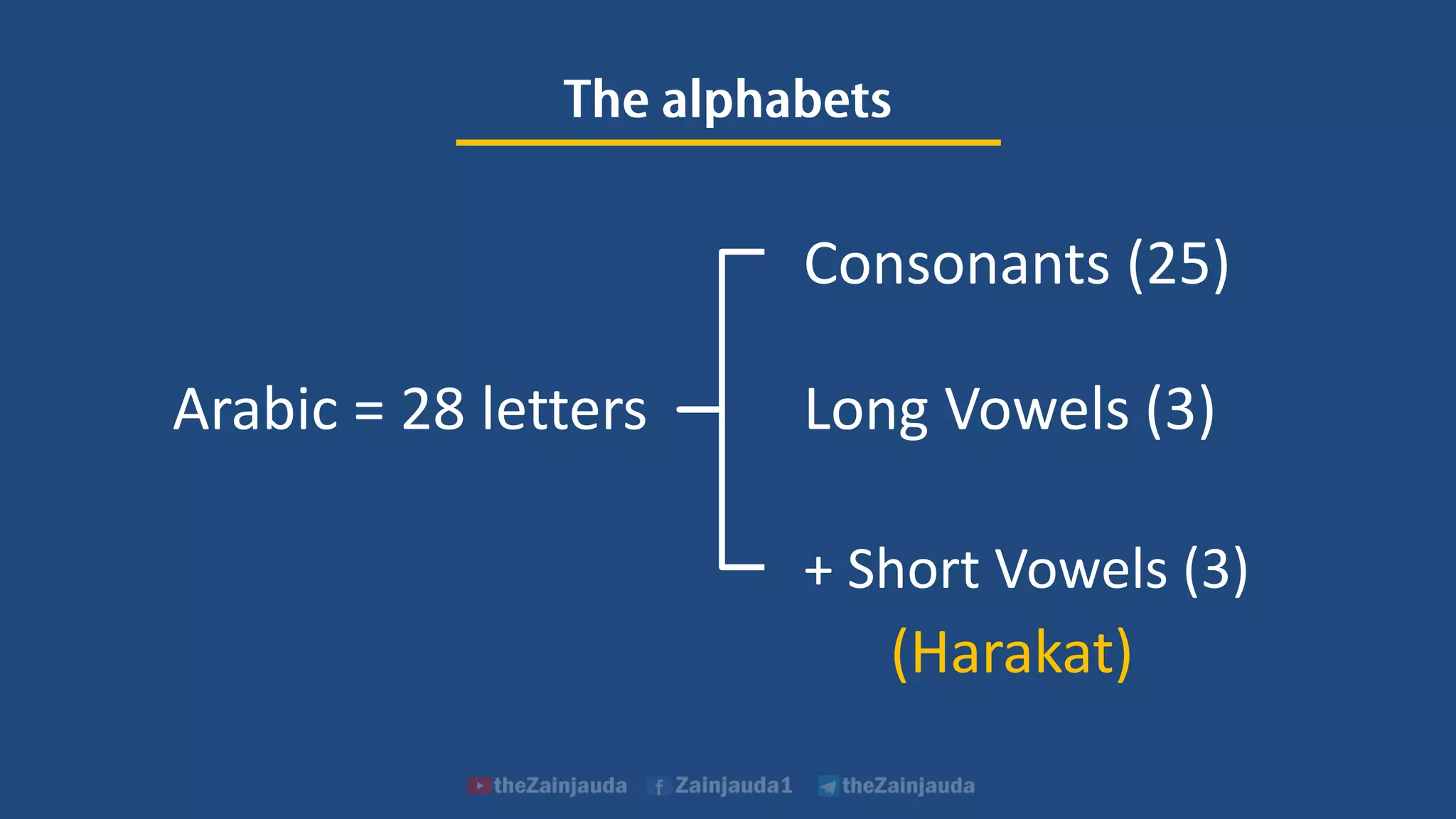 The alphabets

Arabic = 28 letters

Consonants (25)

Long Vowels (3)

+ Short Vowels (3)
(Harakat)

theZainjauda Zainjauda1 theZainjauda